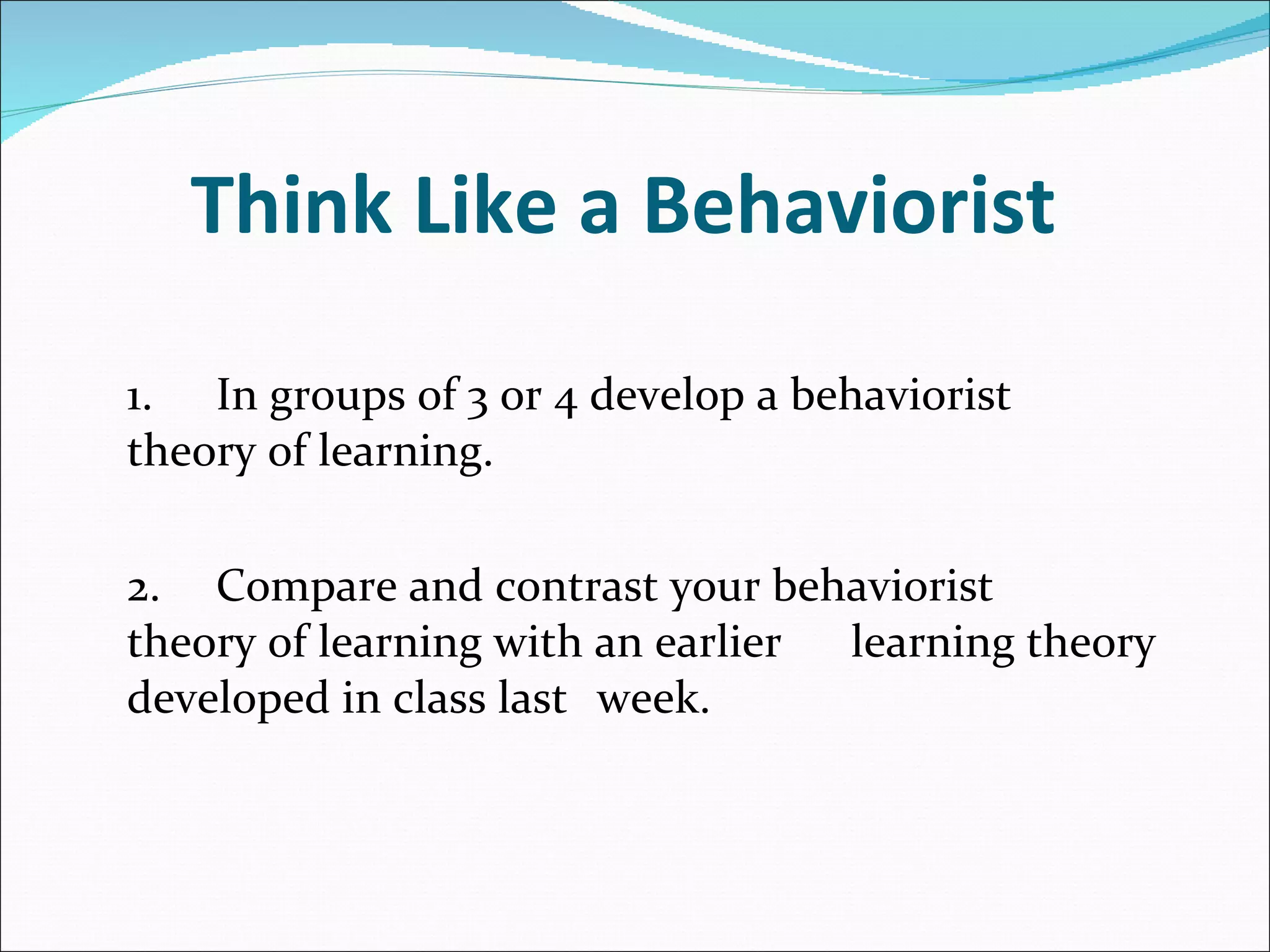 Think Like a Behaviorist

1. In groups of 3 or 4 develop a behaviorist theory of learning.

2. Compare and contrast your behaviorist theory of learning with an earlier learning theory developed in class last week.